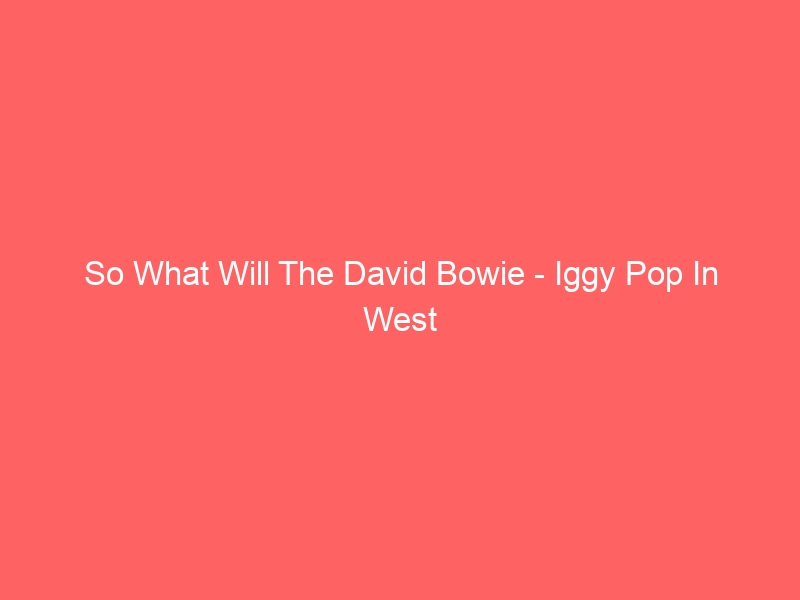 So What Will The David Bowie - Iggy Pop In West